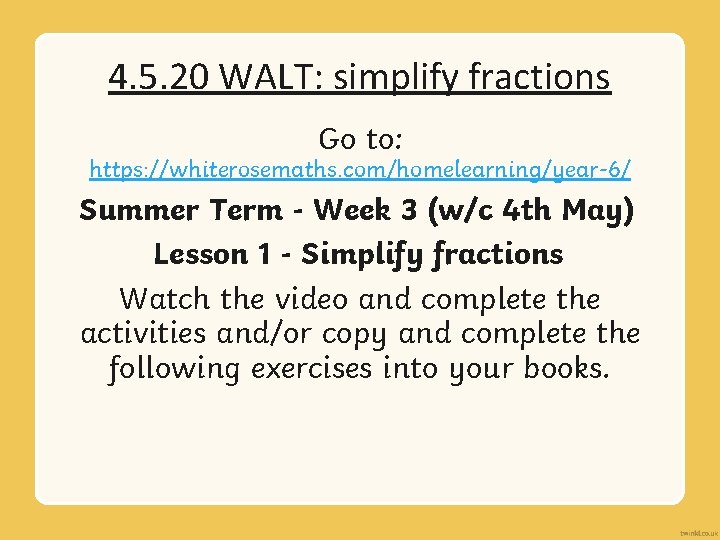 4.5.20 WALT: simplify fractions

Go to:
https://whiterosemaths.com/homelearning/year-6/

Summer Term - Week 3 (w/c 4th May)

Lesson 1 - Simplify fractions

Watch the video and complete the activities and/or copy and complete the following exercises into your books.

twinkl.co.uk